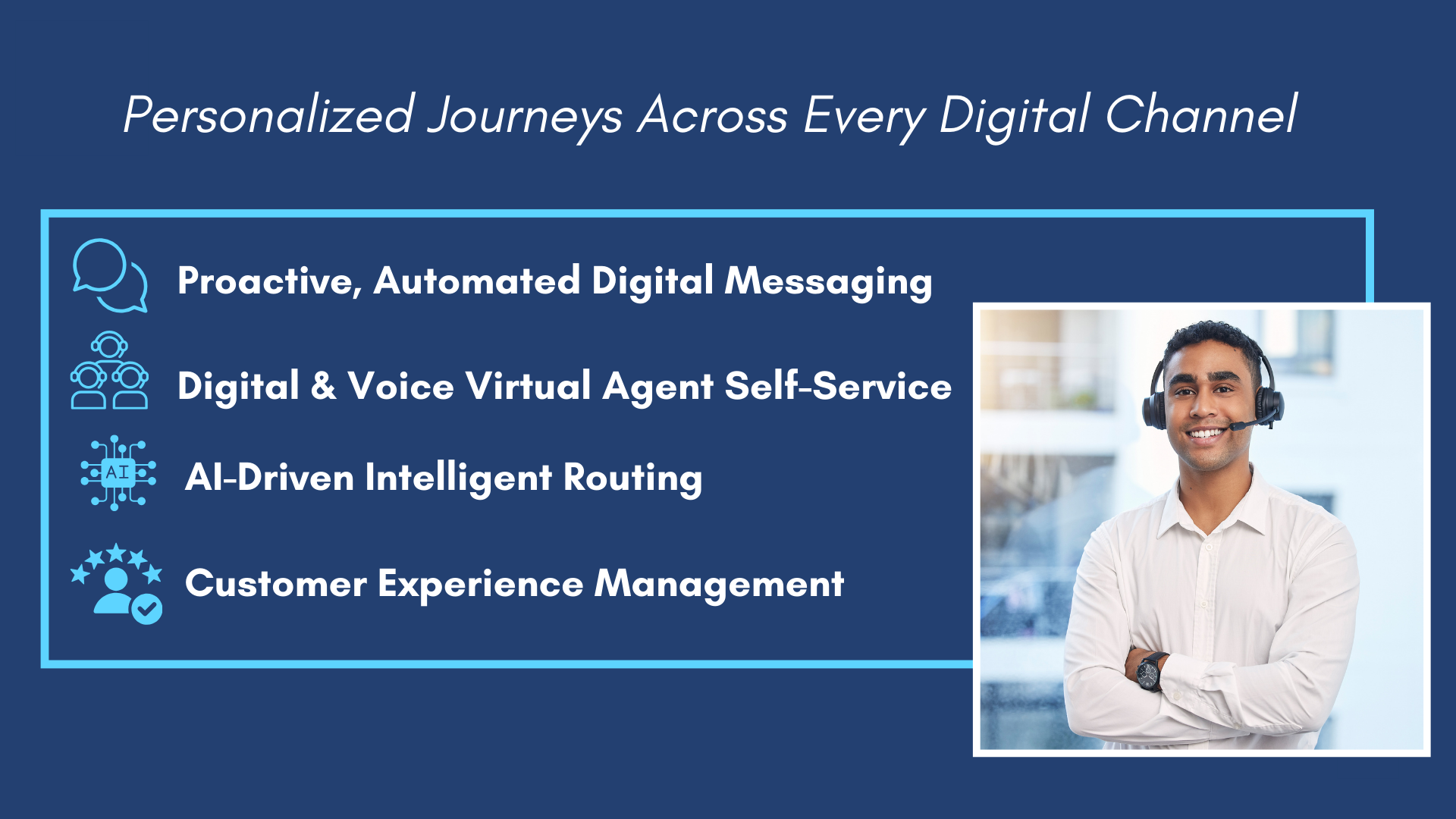 Personalized Journeys Across Every Digital Channel

Proactive, Automated Digital Messaging

Digital & Voice Virtual Agent Self-Service

AI

AI-Driven Intelligent Routing

Customer Experience Management